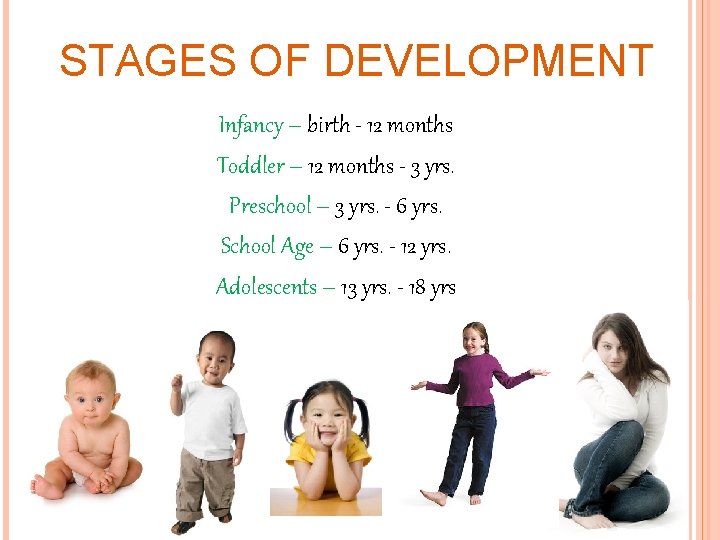 STAGES OF DEVELOPMENT

Infancy – birth - 12 months

Toddler – 12 months - 3 yrs.

Preschool – 3 yrs. - 6 yrs.

School Age – 6 yrs. - 12 yrs.

Adolescents – 13 yrs. - 18 yrs